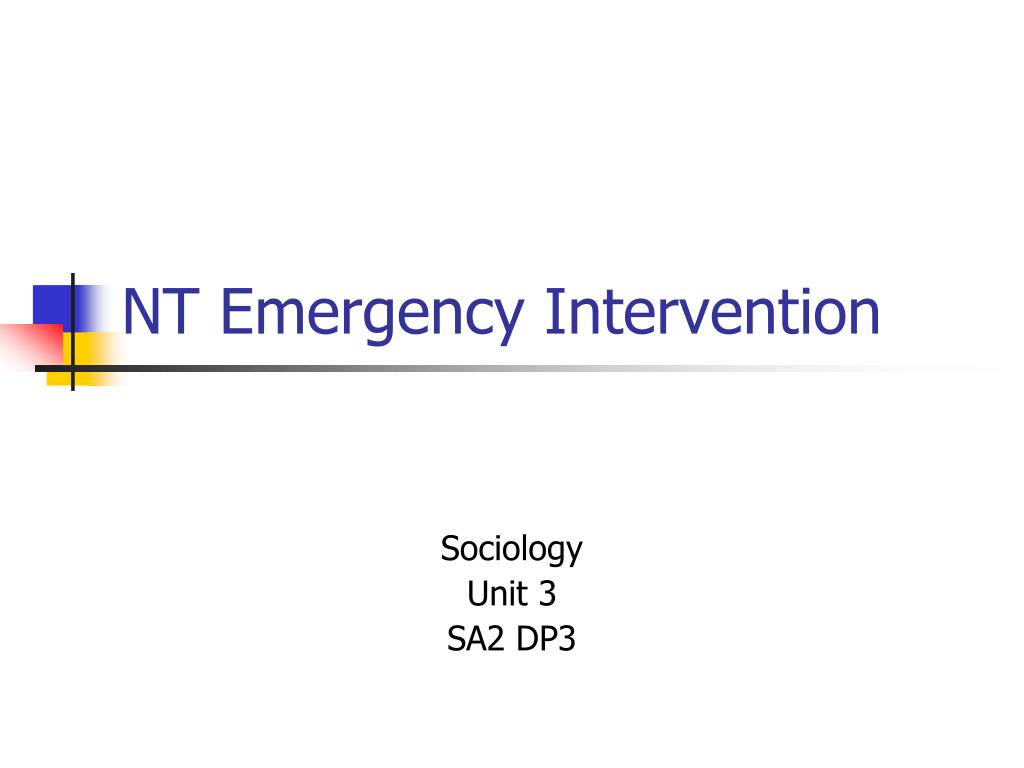 NT Emergency Intervention

Sociology
Unit 3
SA2 DP3